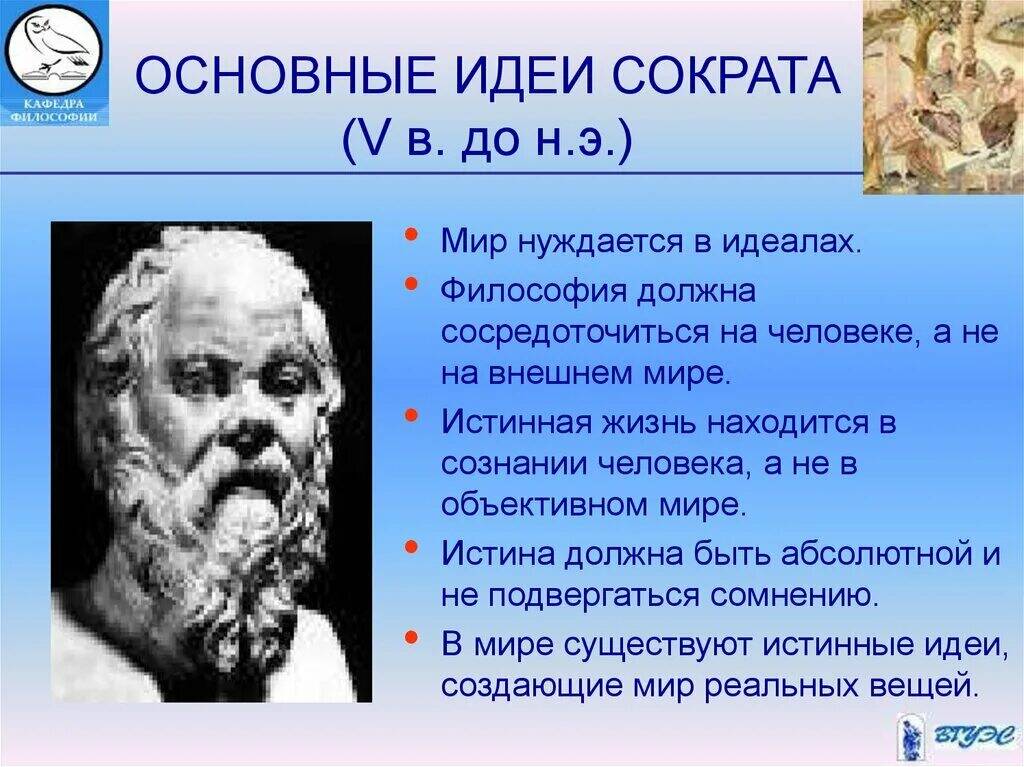 КАФЕДРА ФИЛОСОФИИ

ОСНОВНЫЕ ИДЕИ СОКРАТА (V в. до н.э.)

• Мир нуждается в идеалах.
• Философия должна сосредоточиться на человеке, а не на внешнем мире.
• Истинная жизнь находится в сознании человека, а не в объективном мире.
• Истина должна быть абсолютной и не подвергаться сомнению.
• В мире существуют истинные идеи, создающие мир реальных вещей.

ВГУЭС